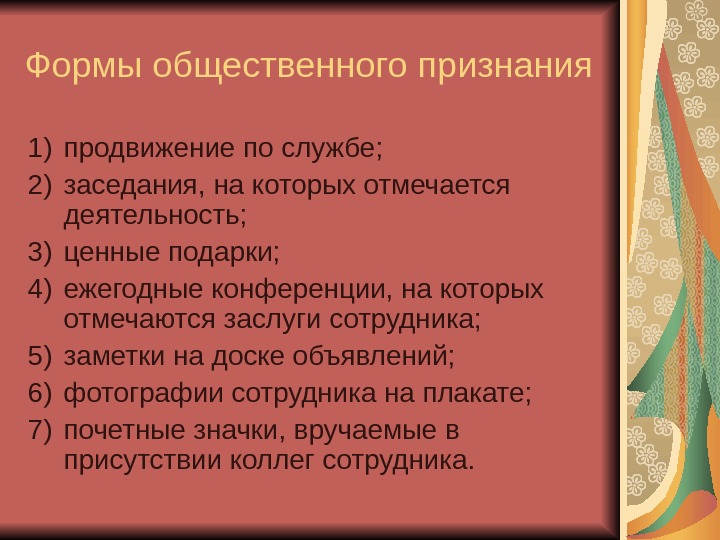 Формы общественного признания

1) продвижение по службе;
2) заседания, на которых отмечается деятельность;
3) ценные подарки;
4) ежегодные конференции, на которых отмечаются заслуги сотрудника;
5) заметки на доске объявлений;
6) фотографии сотрудника на плакате;
7) почетные значки, вручаемые в присутствии коллег сотрудника.